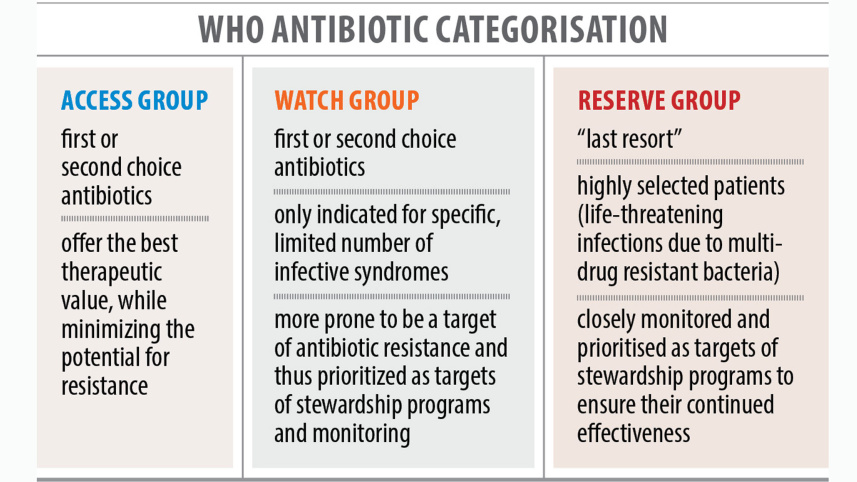 WHO ANTIBIOTIC CATEGORISATION

ACCESS GROUP

first or second choice antibiotics

offer the best therapeutic value, while minimizing the potential for resistance

WATCH GROUP

first or second choice antibiotics

only indicated for specific, limited number of infective syndromes

more prone to be a target of antibiotic resistance and thus prioritized as targets of stewardship programs and monitoring

RESERVE GROUP

"last resort"

highly selected patients (life-threatening infections due to multi-drug resistant bacteria)

closely monitored and prioritised as targets of stewardship programs to ensure their continued effectiveness